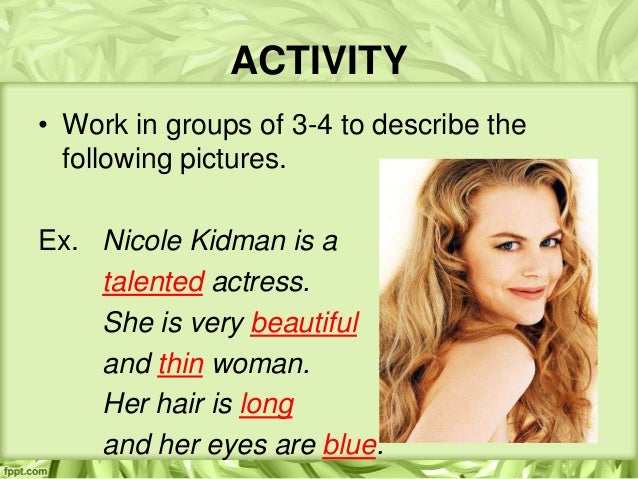 ACTIVITY

• Work in groups of 3-4 to describe the following pictures.

Ex. Nicole Kidman is a talented actress. She is very beautiful and thin woman. Her hair is long and her eyes are blue.

fppt.com